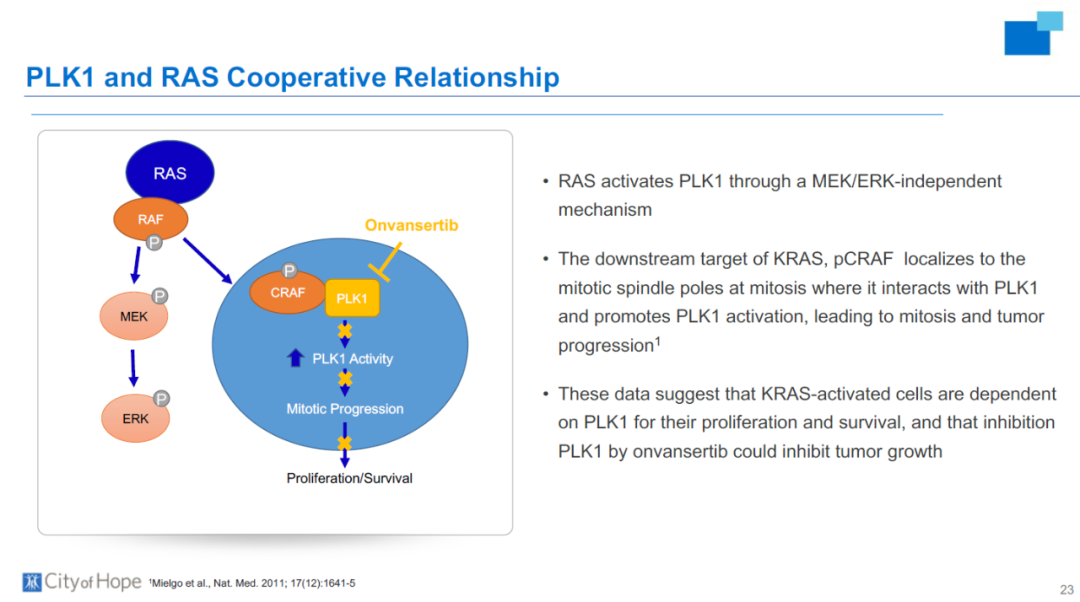 PLK1 and RAS Cooperative Relationship

RAS

RAF

P

MEK

P

ERK

P

Onvansertib

P

CRAF

PLK1

PLK1 Activity

Mitotic Progression

Proliferation/Survival

• RAS activates PLK1 through a MEK/ERK-independent mechanism

• The downstream target of KRAS, pCRAF localizes to the mitotic spindle poles at mitosis where it interacts with PLK1 and promotes PLK1 activation, leading to mitosis and tumor progression$^1$

• These data suggest that KRAS-activated cells are dependent on PLK1 for their proliferation and survival, and that inhibition PLK1 by onvansertib could inhibit tumor growth

City of Hope $^1$Mielgo et al., Nat. Med. 2011; 17(12):1641-5

23